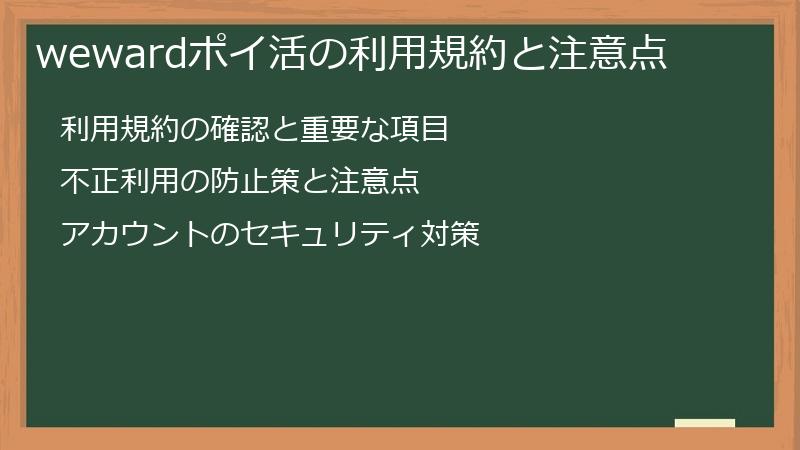 wewardポイ活の利用規約と注意点

利用規約の確認と重要な項目

不正利用の防止策と注意点

アカウントのセキュリティ対策